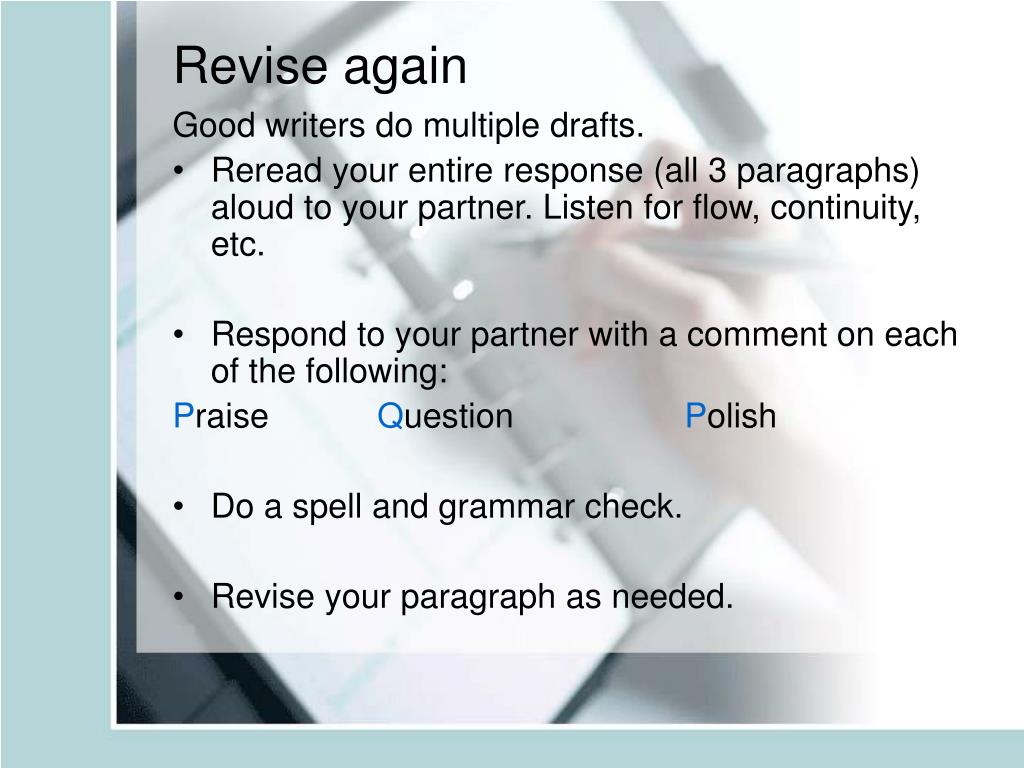 Revise again

Good writers do multiple drafts.

• Reread your entire response (all 3 paragraphs) aloud to your partner. Listen for flow, continuity, etc.

• Respond to your partner with a comment on each of the following:

Praise Question Polish

• Do a spell and grammar check.

• Revise your paragraph as needed.